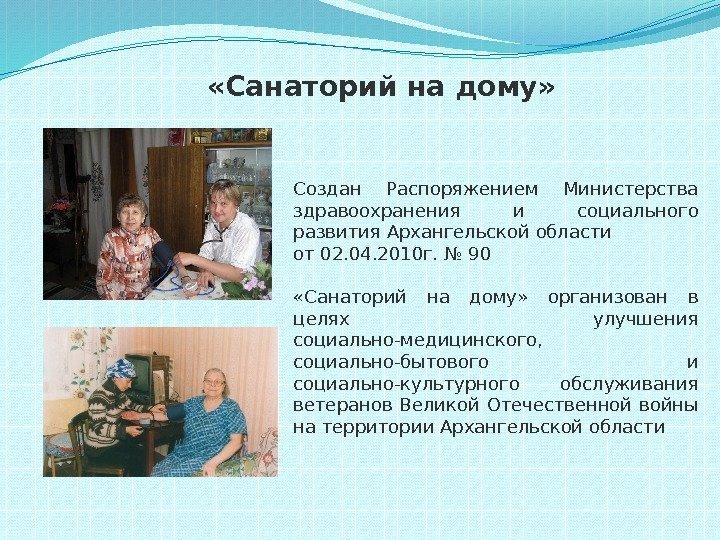 «Санаторий на дому»

Создан Распоряжением Министерства здравоохранения и социального развития Архангельской области от 02.04.2010г. № 90

«Санаторий на дому» организован в целях улучшения социально-медицинского, социально-бытового и социально-культурного обслуживания ветеранов Великой Отечественной войны на территории Архангельской области